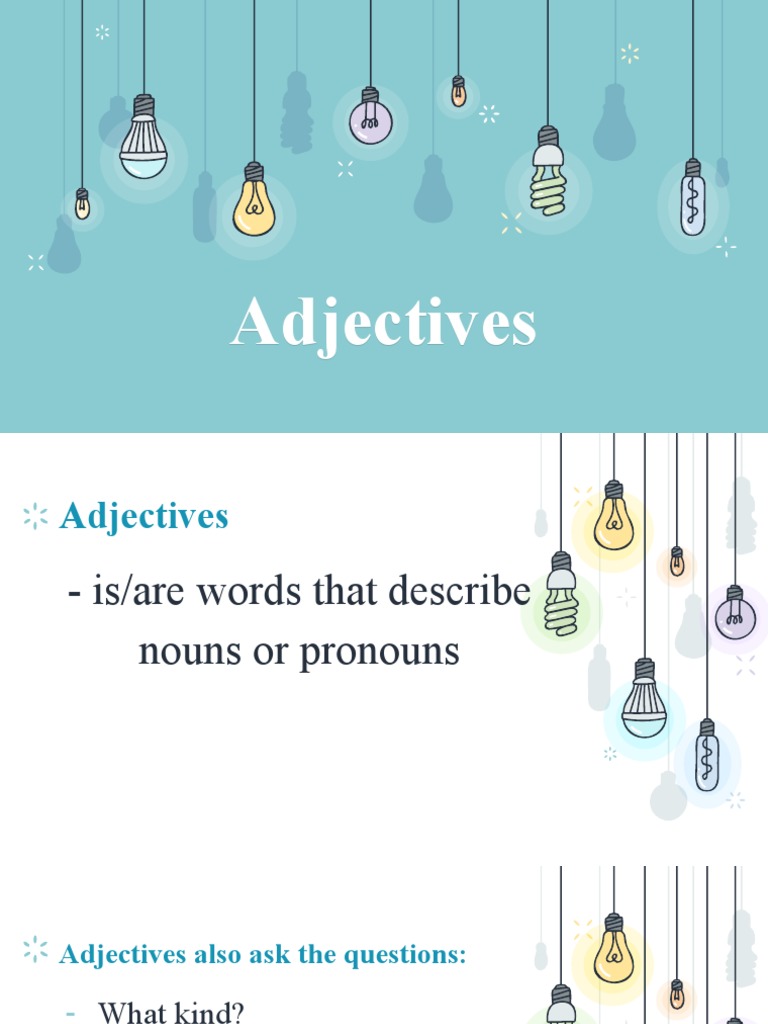 Adjectives

Adjectives

- is/are words that describe nouns or pronouns

Adjectives also ask the questions:

- What kind?